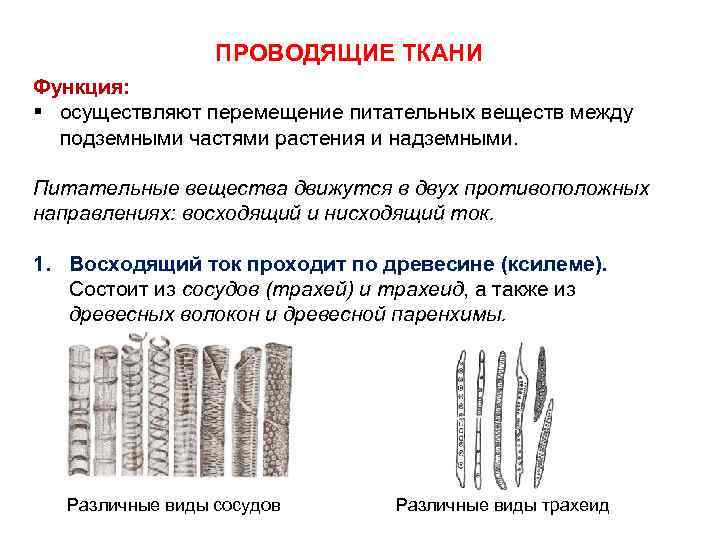 ПРОВОДЯЩИЕ ТКАНИ

Функция:
▪ осуществляют перемещение питательных веществ между подземными частями растения и надземными.

Питательные вещества движутся в двух противоположных направлениях: восходящий и нисходящий ток.

1. Восходящий ток проходит по древесине (ксилеме). Состоит из сосудов (трахей) и трахеид, а также из древесных волокон и древесной паренхимы.

Различные виды сосудов

Различные виды трахеид